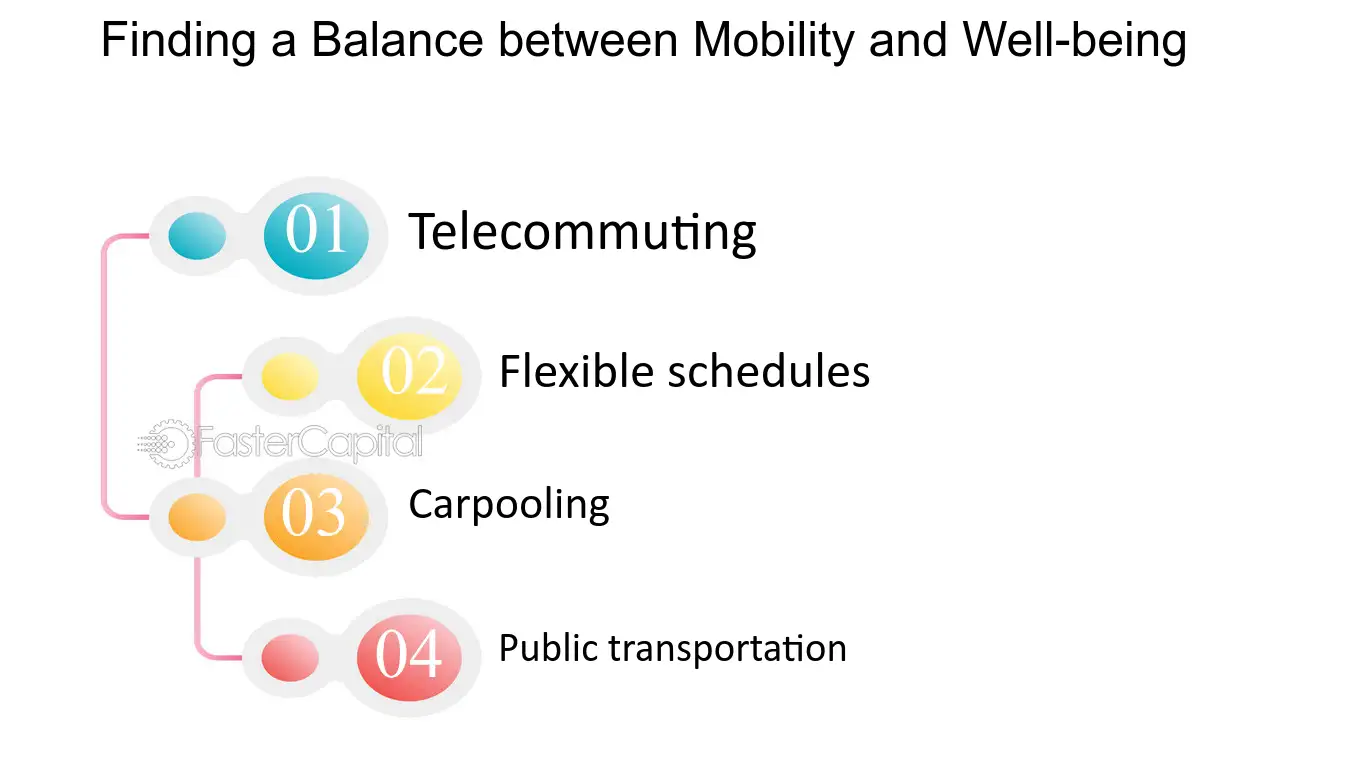 Finding a Balance between Mobility and Well-being

01 Telecommuting

02 Flexible schedules

FasterCapital

03 Carpooling

04 Public transportation